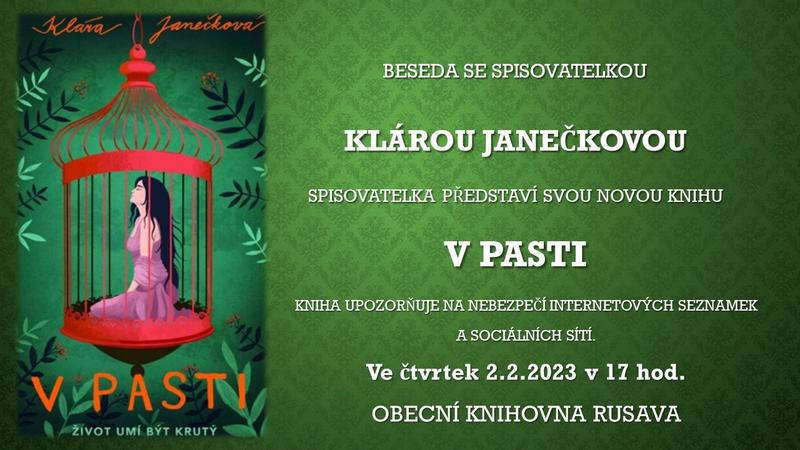 Klára Janečková

V PASTI

ŽIVOT UMÍ BÝT KRUTÝ

BESEDA SE SPISOVATELKOU

KLÁROU JANEČKOVOU

SPISOVATELKA PŘEDSTAVÍ SVOU NOVOU KNIHU

V PASTI

KNIHA UPOZORŇUJE NA NEBEZPEČÍ INTERNETOVÝCH SEZNAMEK A SOCIÁLNÍCH SÍTÍ.

Ve čtvrtek 2.2.2023 v 17 hod.

OBECNÍ KNIHOVNA RUSAVA